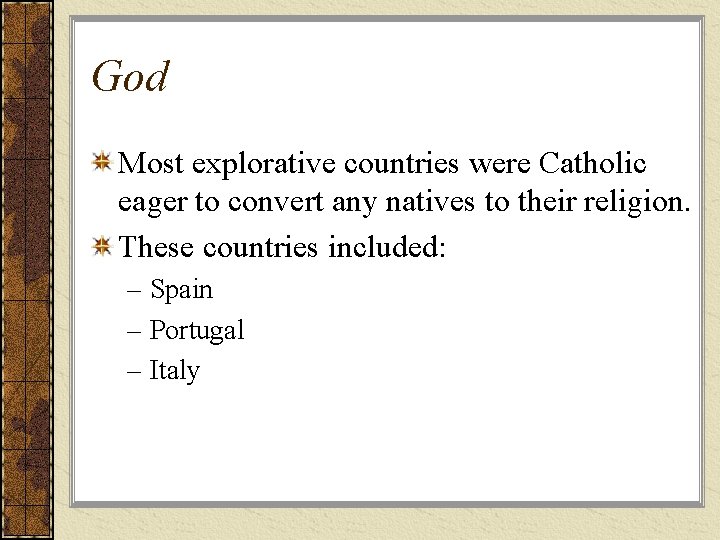 God

Most explorative countries were Catholic eager to convert any natives to their religion.

These countries included:

– Spain

– Portugal

– Italy